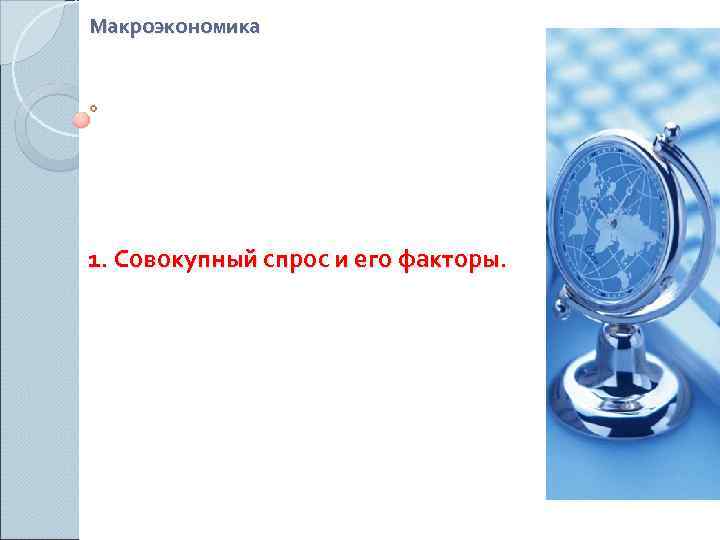 Макроэкономика

1. Совокупный спрос и его факторы.